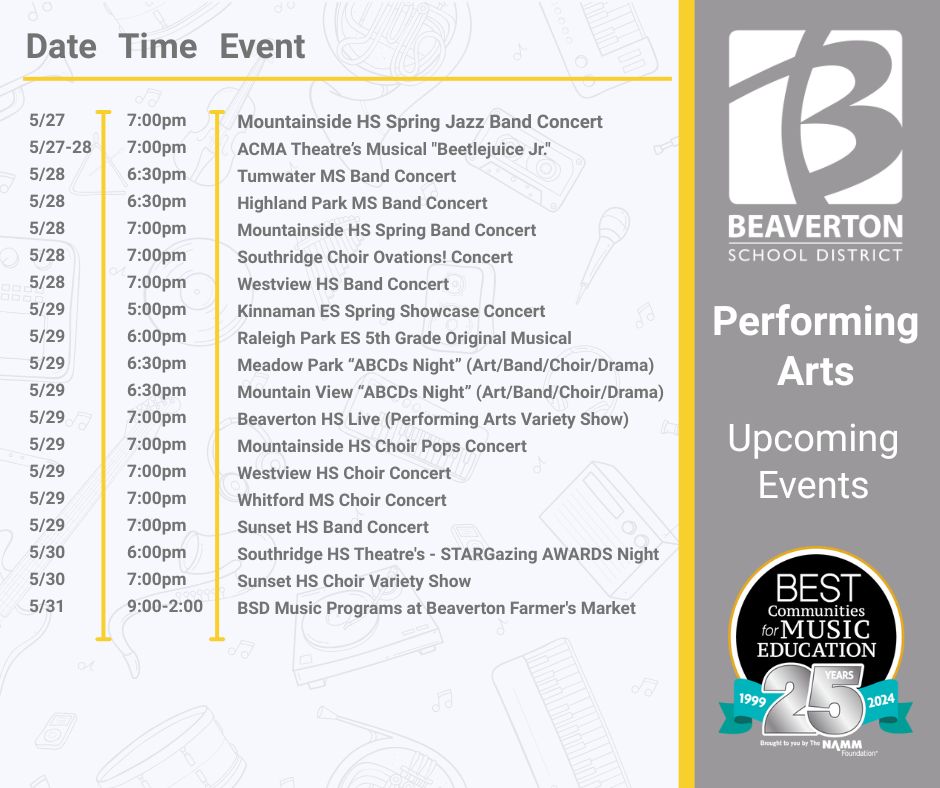 | Date | Time | Event |
|---|---|---|
| 5/27 | 7:00pm | Mountainside HS Spring Jazz Band Concert |
| 5/27-28 | 7:00pm | ACMA Theatre's Musical "Beetlejuice Jr." |
| 5/28 | 6:30pm | Tumwater MS Band Concert |
| 5/28 | 6:30pm | Highland Park MS Band Concert |
| 5/28 | 7:00pm | Mountainside HS Spring Band Concert |
| 5/28 | 7:00pm | Southridge Choir Ovations! Concert |
| 5/28 | 7:00pm | Westview HS Band Concert |
| 5/29 | 5:00pm | Kinnaman ES Spring Showcase Concert |
| 5/29 | 6:00pm | Raleigh Park ES 5th Grade Original Musical |
| 5/29 | 6:30pm | Meadow Park "ABCDs Night" (Art/Band/Choir/Drama) |
| 5/29 | 6:30pm | Mountain View "ABCDs Night" (Art/Band/Choir/Drama) |
| 5/29 | 7:00pm | Beaverton HS Live (Performing Arts Variety Show) |
| 5/29 | 7:00pm | Mountainside HS Choir Pops Concert |
| 5/29 | 7:00pm | Westview HS Choir Concert |
| 5/29 | 7:00pm | Whitford MS Choir Concert |
| 5/29 | 7:00pm | Sunset HS Band Concert |
| 5/30 | 6:00pm | Southridge HS Theatre's - STARGazing AWARDS Night |
| 5/30 | 7:00pm | Sunset HS Choir Variety Show |
| 5/31 | 9:00-2:00 | BSD Music Programs at Beaverton Farmer's Market |

BEAVERTON SCHOOL DISTRICT

Performing Arts

Upcoming Events

BEST Communities for MUSIC EDUCATION
1999 25 YEARS 2024
Brought to you by The NAMM Foundation